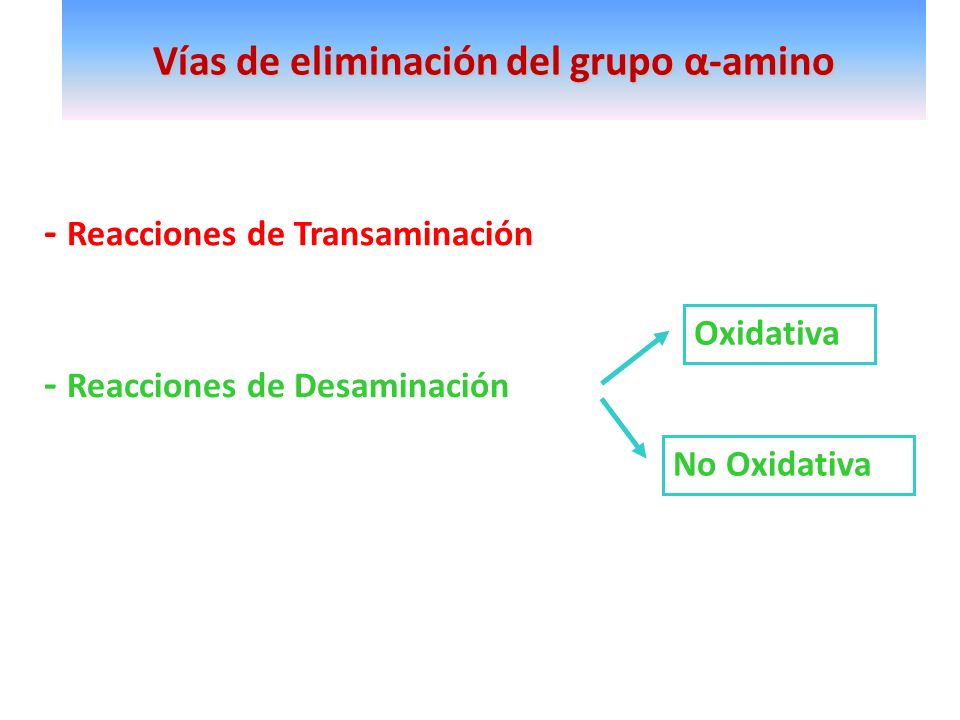 Vías de eliminación del grupo α-amino

- Reacciones de Transaminación

- Reacciones de Desaminación

Oxidativa

No Oxidativa